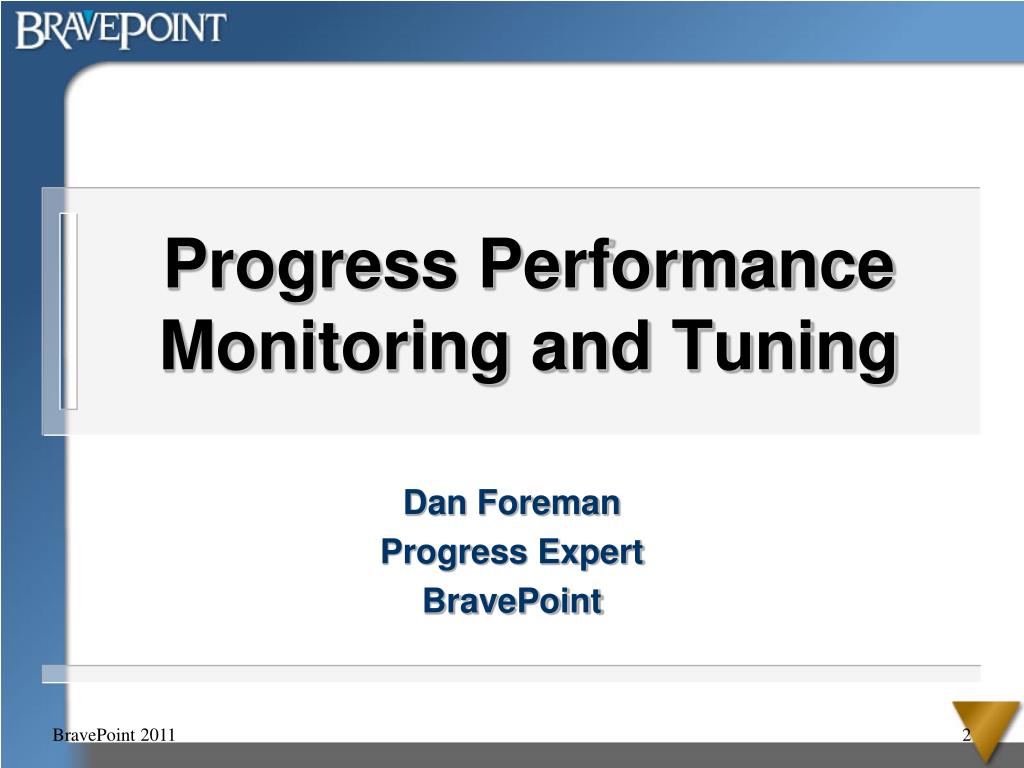 BRAVEPOINT

Progress Performance Monitoring and Tuning

Dan Foreman
Progress Expert
BravePoint

BravePoint 2011

2